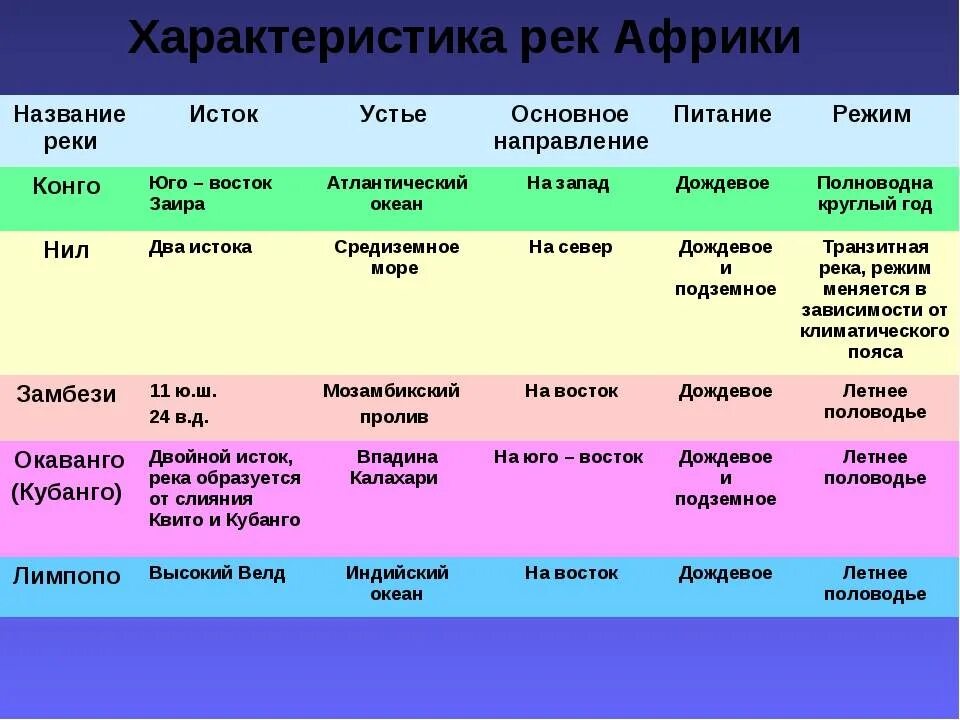 Характеристика рек Африки

| Название реки | Исток | Устье | Основное направление | Питание | Режим |
|---|---|---|---|---|---|
| Конго | Юго – восток Заира | Атлантический океан | На запад | Дождевое | Полноводна круглый год |
| Нил | Два истока | Средиземное море | На север | Дождевое и подземное | Транзитная река, режим меняется в зависимости от климатического пояса |
| Замбези | 11 ю.ш. 24 в.д. | Мозамбикский пролив | На восток | Дождевое | Летнее половодье |
| Окаванго (Кубанго) | Двойной исток, река образуется от слияния Квито и Кубанго | Впадина Калахари | На юго – восток | Дождевое и подземное | Летнее половодье |
| Лимпопо | Высокий Велд | Индийский океан | На восток | Дождевое | Летнее половодье |